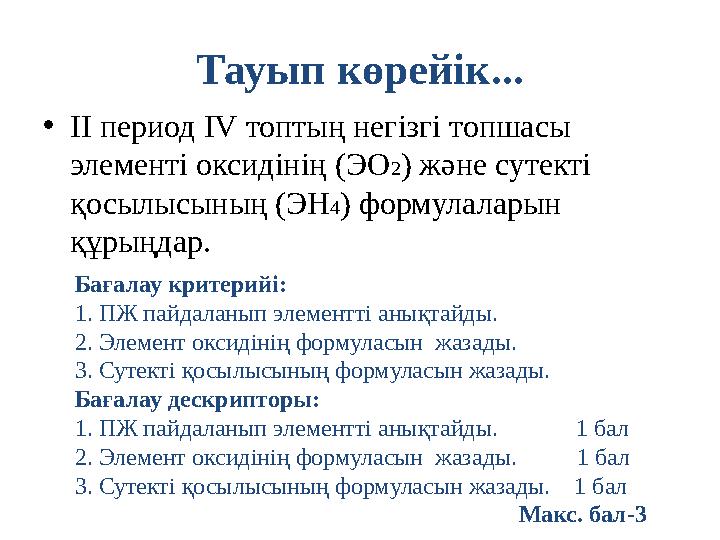 Тауып көрейік...

• II период IV топтың негізгі топшасы элементі оксидінің ($ЭО_2$) және сутекті қосылысының ($ЭН_4$) формулаларын құрыңдар.

Бағалау критерийі:
1. ПЖ пайдаланып элементті анықтайды.
2. Элемент оксидінің формуласын жазады.
3. Сутекті қосылысының формуласын жазады.
Бағалау дескрипторы:
1. ПЖ пайдаланып элементті анықтайды. 1 бал
2. Элемент оксидінің формуласын жазады. 1 бал
3. Сутекті қосылысының формуласын жазады. 1 бал
Макс. бал-3